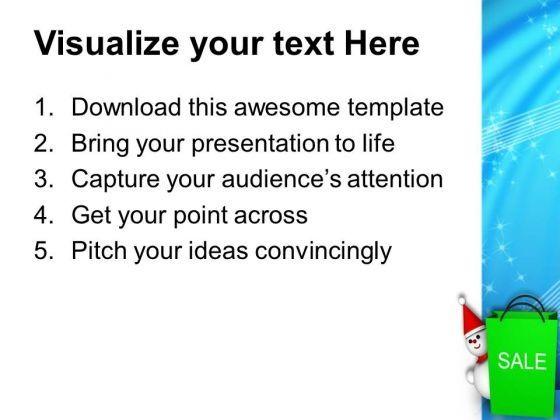 Visualize your text Here

1. Download this awesome template
2. Bring your presentation to life
3. Capture your audience's attention
4. Get your point across
5. Pitch your ideas convincingly

SALE